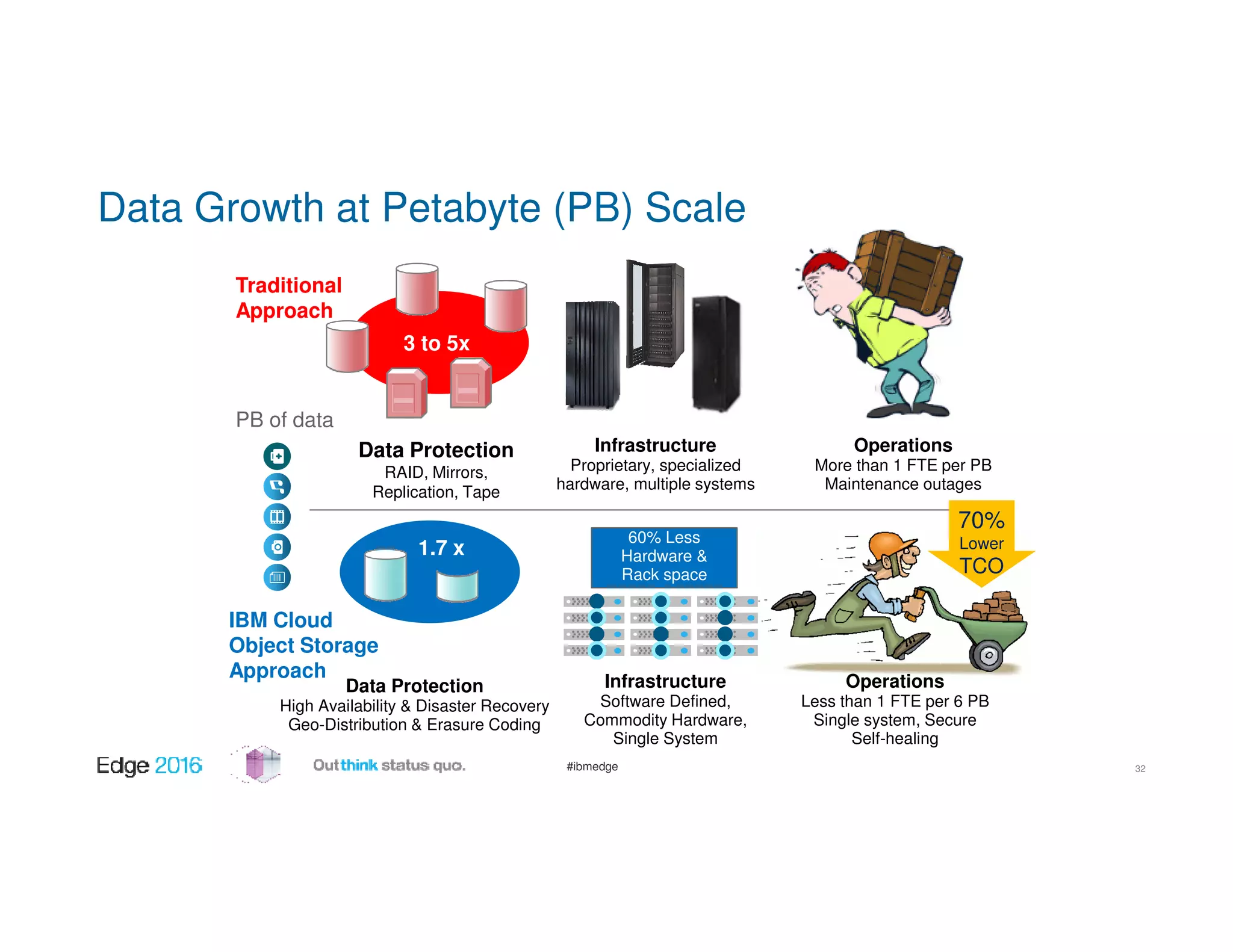 Data Growth at Petabyte (PB) Scale

Traditional Approach

3 to 5x

PB of data

Data Protection
RAID, Mirrors, Replication, Tape

Infrastructure
Proprietary, specialized hardware, multiple systems

Operations
More than 1 FTE per PB
Maintenance outages

70% Lower TCO

1.7 x

60% Less Hardware & Rack space

IBM Cloud Object Storage Approach

Data Protection
High Availability & Disaster Recovery
Geo-Distribution & Erasure Coding

Infrastructure
Software Defined, Commodity Hardware, Single System

Operations
Less than 1 FTE per 6 PB
Single system, Secure
Self-healing

Edge 2016

Outthink status quo.

#ibmedge

32